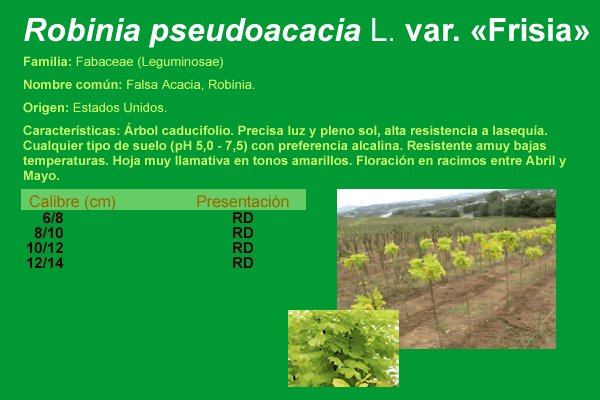 Robinia pseudoacacia L. var. «Frisia»

Familia: Fabaceae (Leguminosae)

Nombre común: Falsa Acacia, Robinia.

Origen: Estados Unidos.

Características: Árbol caducifolio. Precisa luz y pleno sol, alta resistencia a lasequía. Cualquier tipo de suelo (pH 5,0 - 7,5) con preferencia alcalina. Resistente amuy bajas temperaturas. Hoja muy llamativa en tonos amarillos. Floración en racimos entre Abril y Mayo.

| Calibre (cm) | Presentación |
|---|---|
| 6/8 | RD |
| 8/10 | RD |
| 10/12 | RD |
| 12/14 | RD |